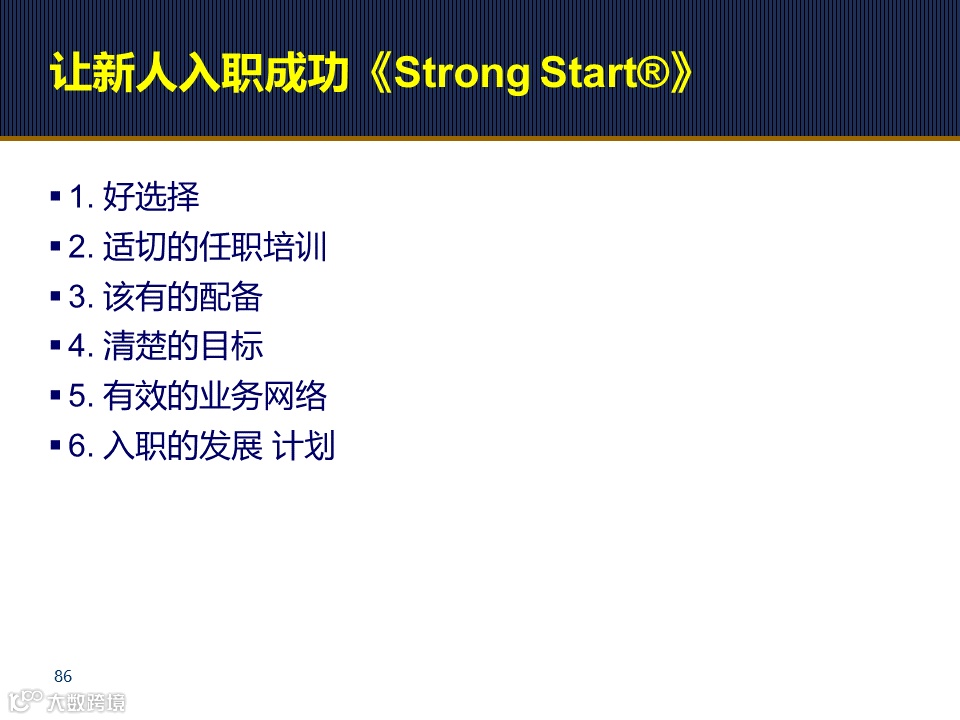 让新人入职成功《Strong Start®》

▪ 1. 好选择
▪ 2. 适切的任职培训
▪ 3. 该有的配备
▪ 4. 清楚的目标
▪ 5. 有效的业务网络
▪ 6. 入职的发展 计划

86

大数跨境